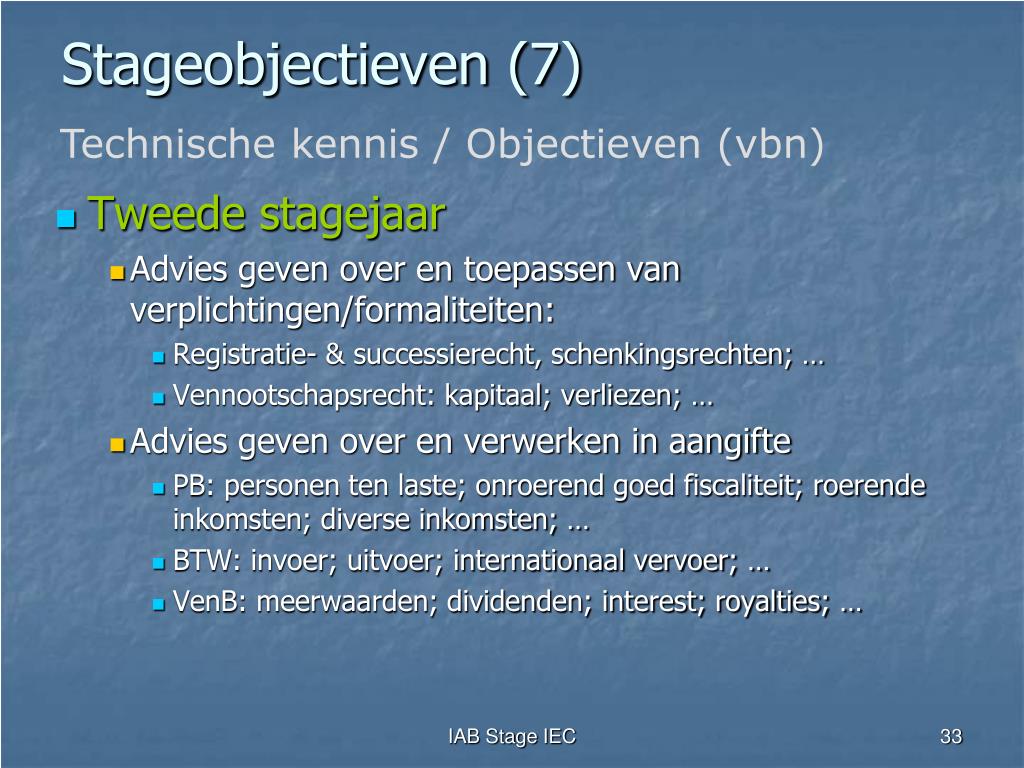 Stageobjectieven (7)

Technische kennis / Objectieven (vbn)

Tweede stagejaar

Advies geven over en toepassen van verplichtingen/formaliteiten:

Registratie- & successierecht, schenkingsrechten; …

Vennootschapsrecht: kapitaal; verliezen; …

Advies geven over en verwerken in aangifte

PB: personen ten laste; onroerend goed fiscaliteit; roerende inkomsten; diverse inkomsten; …

BTW: invoer; uitvoer; internationaal vervoer; …

VenB: meerwaarden; dividenden; interest; royalties; …

IAB Stage IEC

33